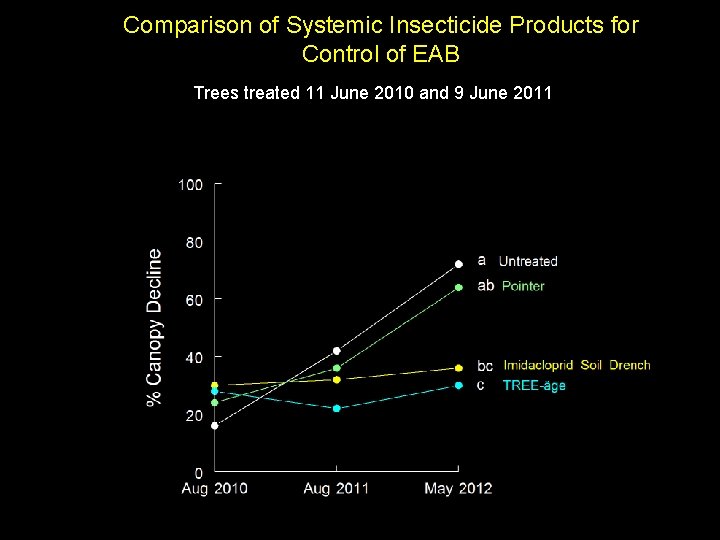 Comparison of Systemic Insecticide Products for Control of EAB

Trees treated 11 June 2010 and 9 June 2011

% Canopy Decline

100
80
60
40
20
0

Aug 2010
Aug 2011
May 2012

a Untreated
ab Pointer
bc Imidacloprid Soil Drench
c TREE-äge